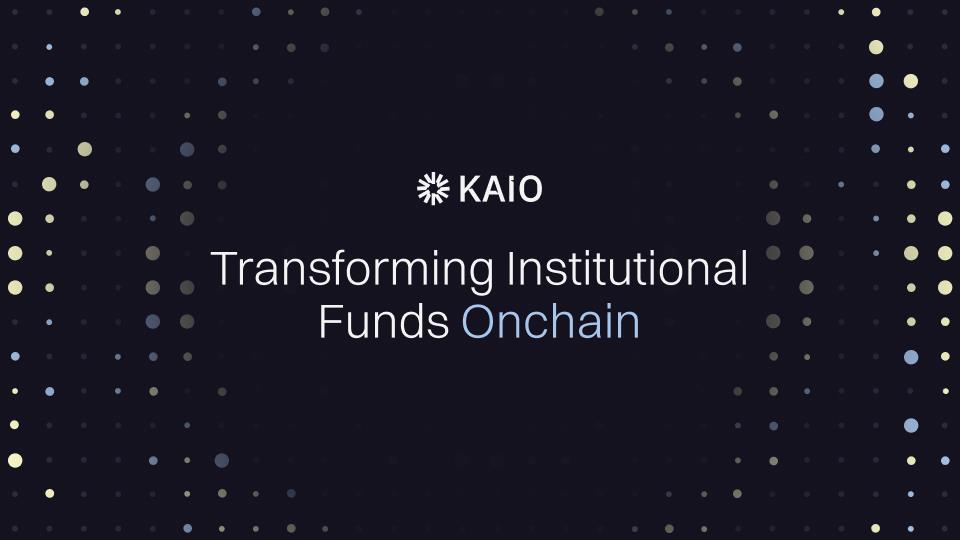 KAIO

Transforming Institutional Funds Onchain